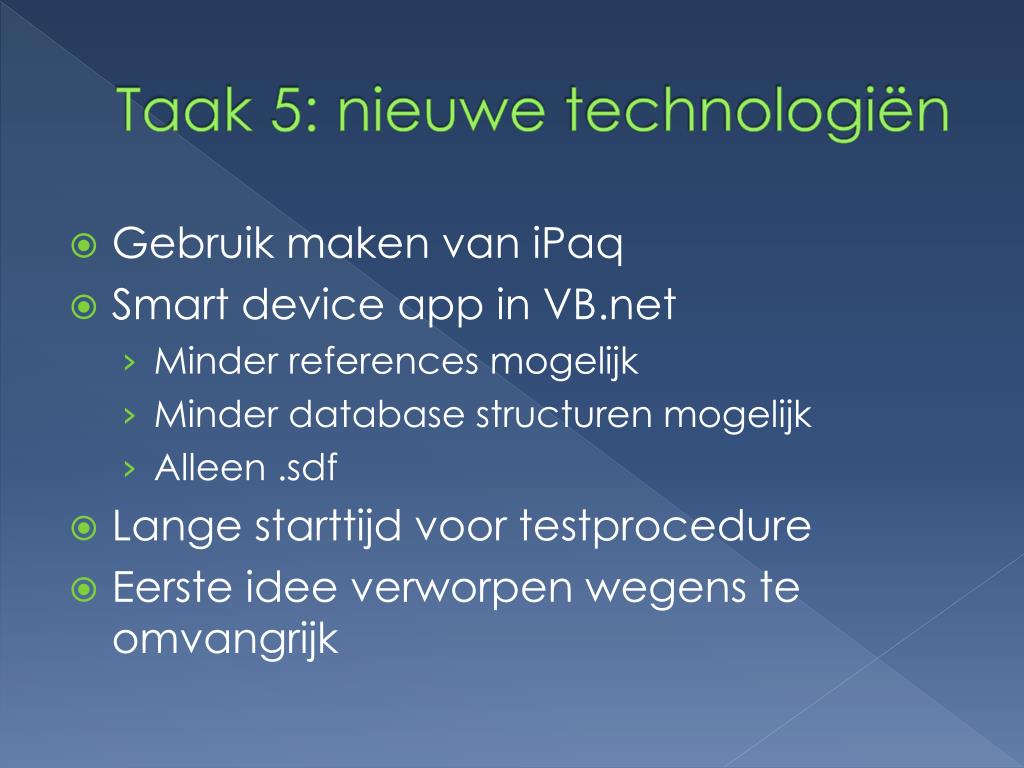 Taak 5: nieuwe technologiën

Gebruik maken van iPaq
Smart device app in VB.net
› Minder references mogelijk
› Minder database structuren mogelijk
› Alleen .sdf
Lange starttijd voor testprocedure
Eerste idee verworpen wegens te omvangrijk